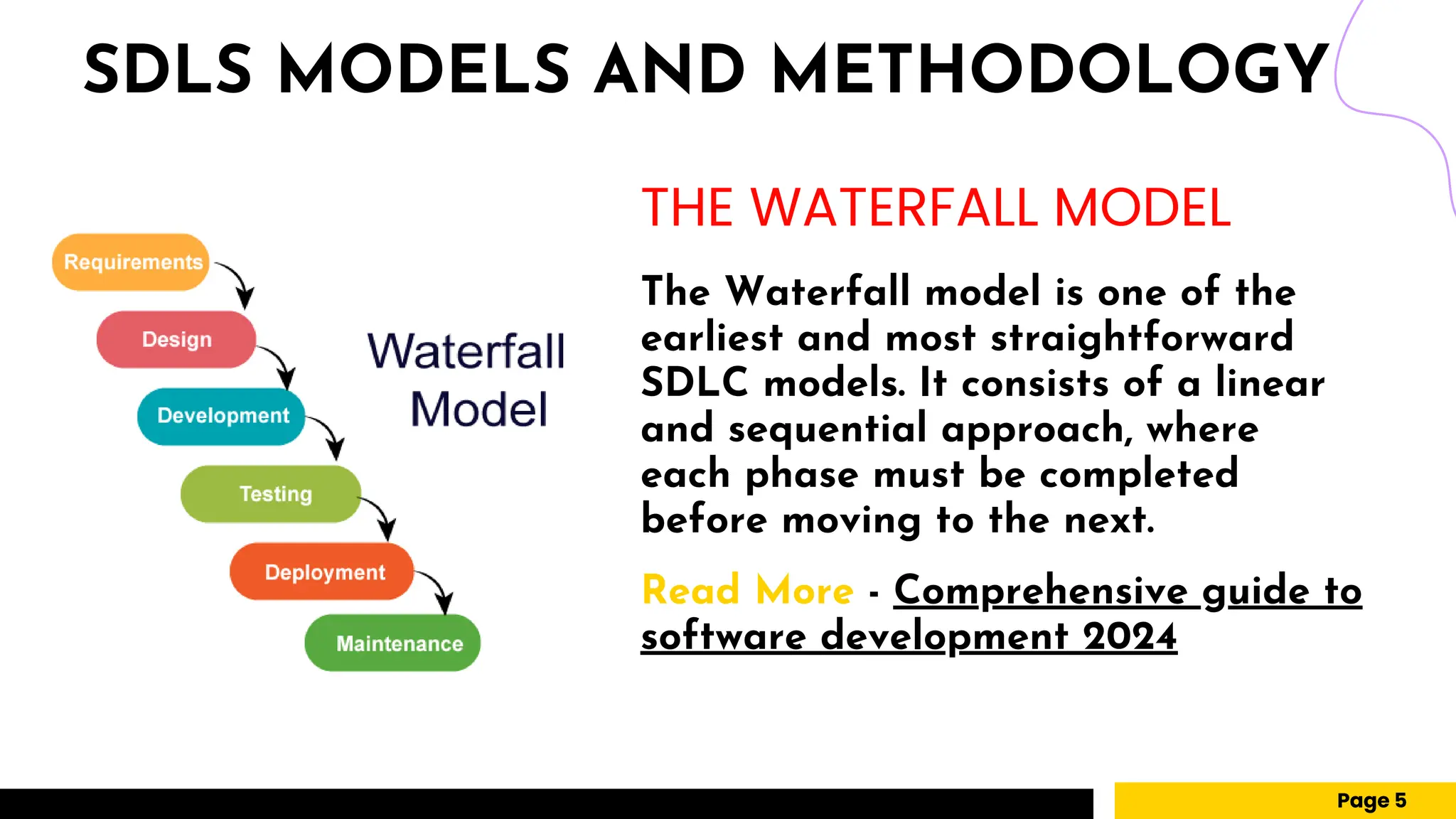 SDLS MODELS AND METHODOLOGY

Requirements
Design
Development
Testing
Deployment
Maintenance

Waterfall Model

THE WATERFALL MODEL

The Waterfall model is one of the earliest and most straightforward SDLC models. It consists of a linear and sequential approach, where each phase must be completed before moving to the next.

Read More - Comprehensive guide to software development 2024

Page 5